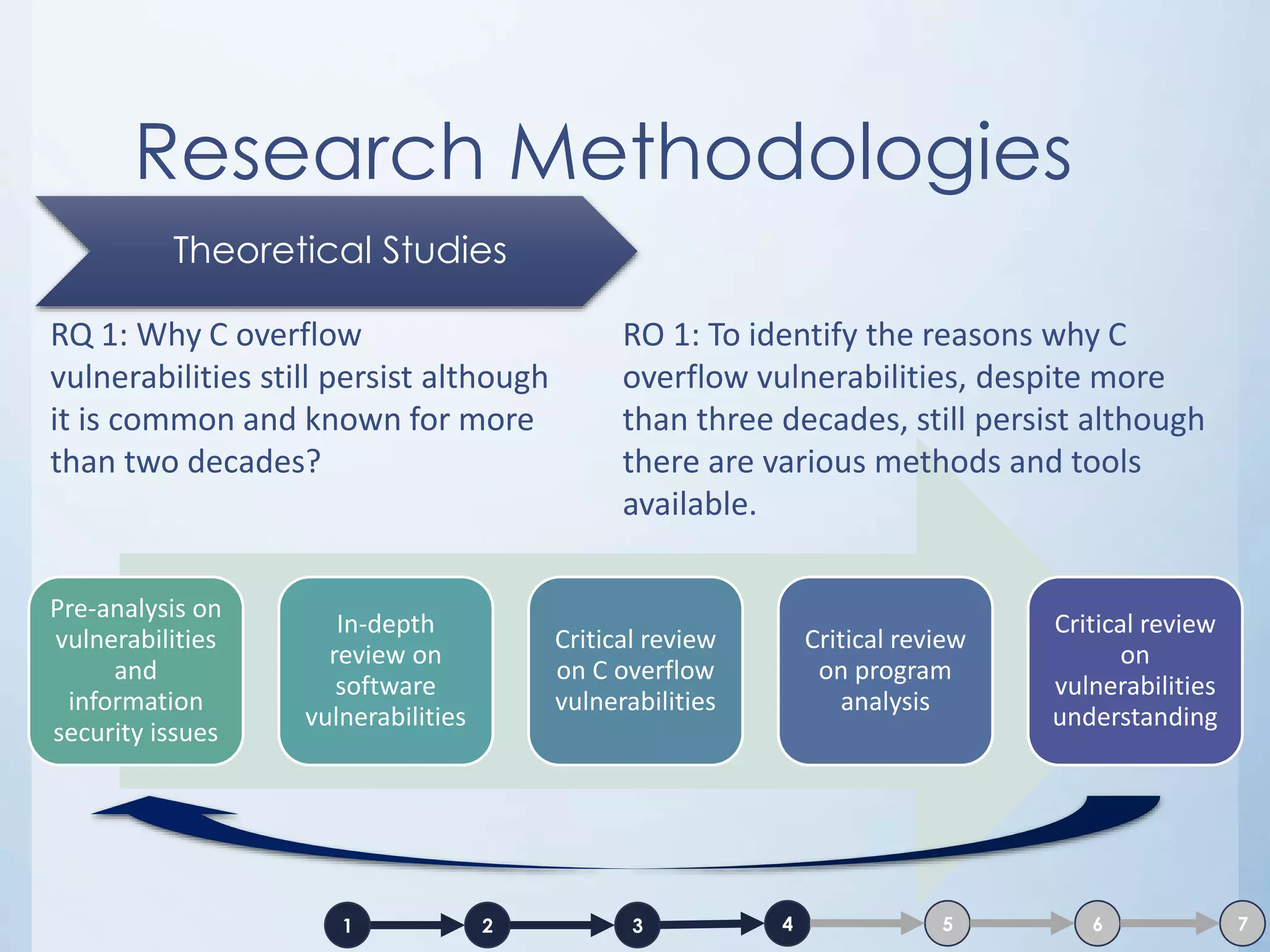 Research Methodologies

Theoretical Studies

RQ 1: Why C overflow vulnerabilities still persist although it is common and known for more than two decades?

RO 1: To identify the reasons why C overflow vulnerabilities, despite more than three decades, still persist although there are various methods and tools available.

Pre-analysis on vulnerabilities and information security issues

In-depth review on software vulnerabilities

Critical review on C overflow vulnerabilities

Critical review on program analysis

Critical review on vulnerabilities understanding

1 2 3 4 5 6 7